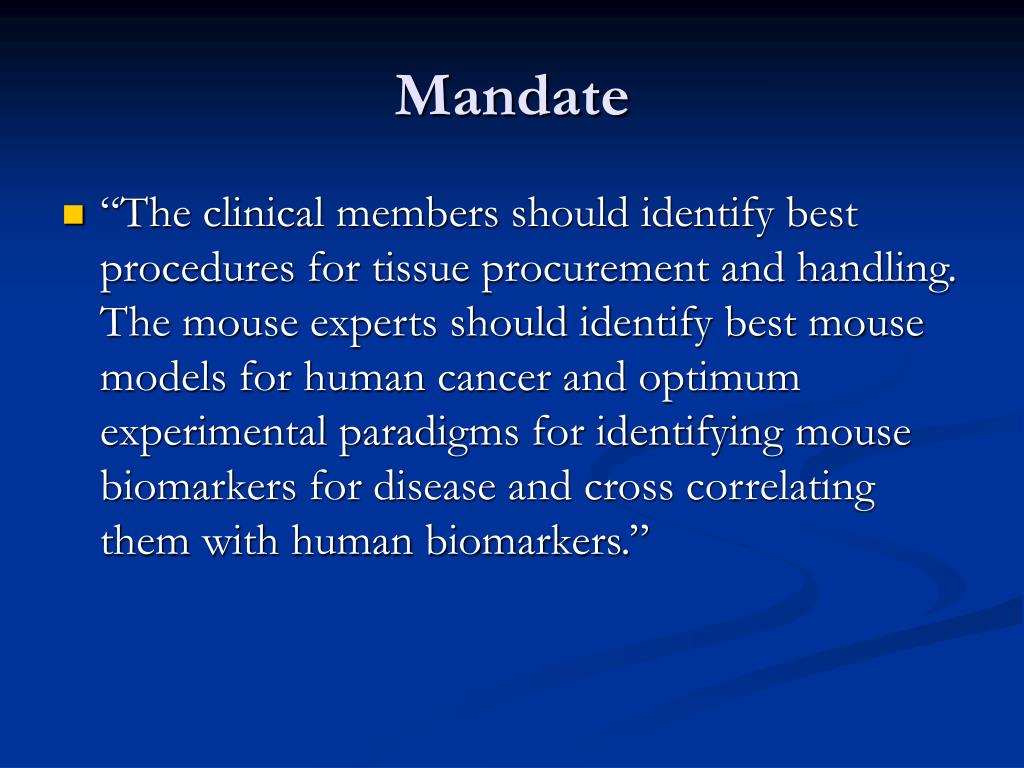 Mandate

“The clinical members should identify best procedures for tissue procurement and handling. The mouse experts should identify best mouse models for human cancer and optimum experimental paradigms for identifying mouse biomarkers for disease and cross correlating them with human biomarkers.”